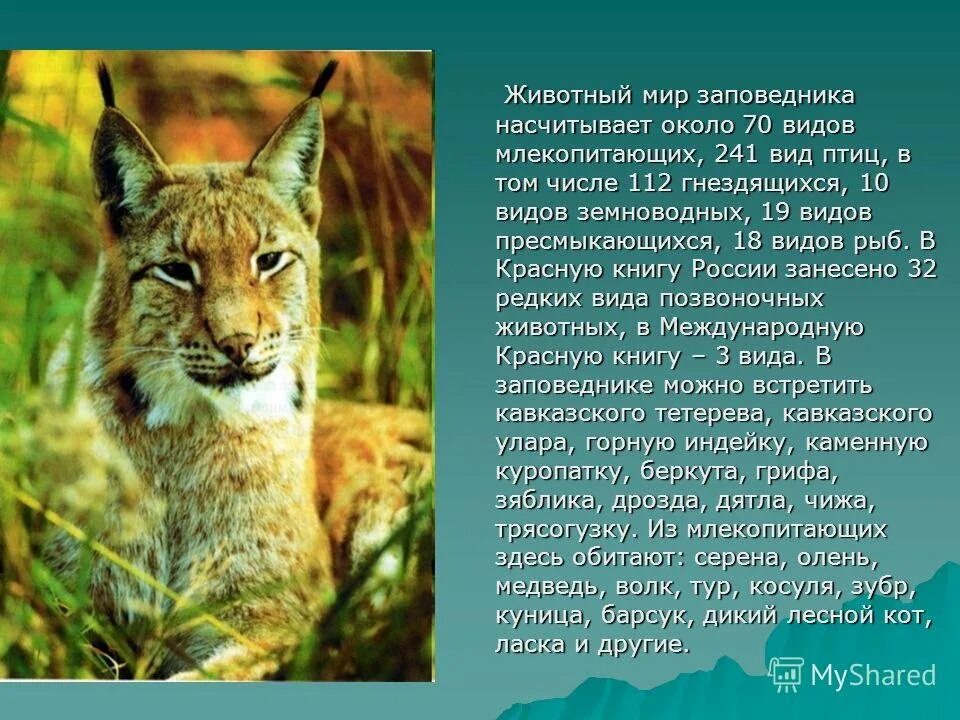 Животный мир заповедника насчитывает около 70 видов млекопитающих, 241 вид птиц, в том числе 112 гнездящихся, 10 видов земноводных, 19 видов пресмыкающихся, 18 видов рыб. В Красную книгу России занесено 32 редких вида позвоночных животных, в Международную Красную книгу – 3 вида. В заповеднике можно встретить кавказского тетерева, кавказского улара, горную индейку, каменную куропатку, беркута, грифа, зяблика, дрозда, дятла, чижа, трясогузку. Из млекопитающих здесь обитают: серена, олень, медведь, волк, тур, косуля, зубр, куница, барсук, дикий лесной кот, ласка и другие.

MyShared